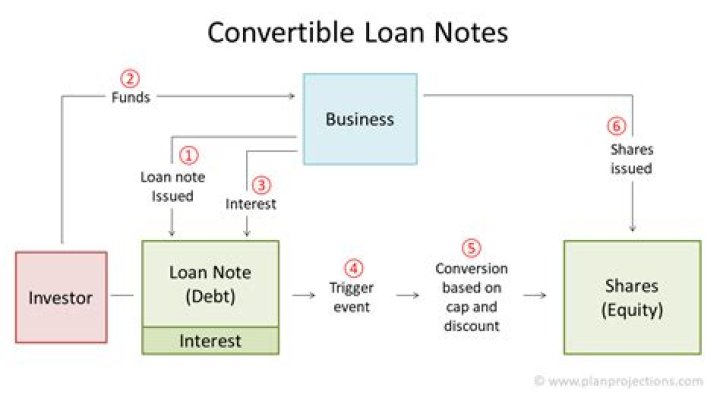 Convertible Loan Notes

② Funds

Business

① Loan note Issued

③ Interest

⑥ Shares issued

Investor

Loan Note (Debt)

Interest

④ Trigger event

⑤ Conversion based on cap and discount

Shares (Equity)

© www.planprojections.com